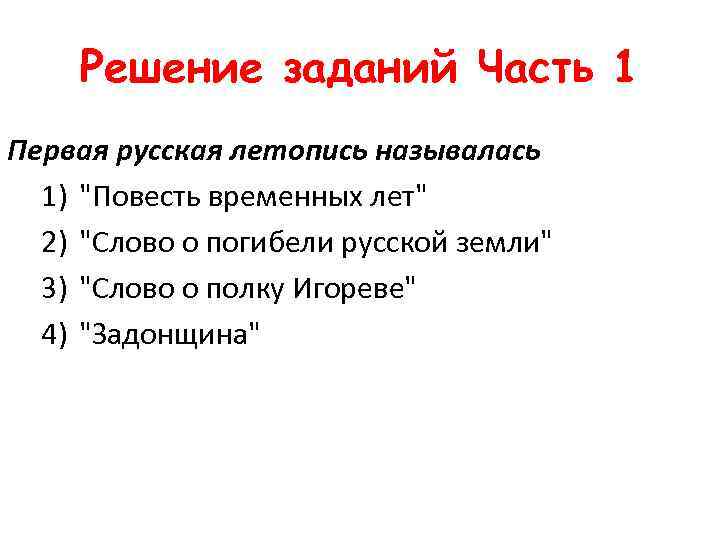 Решение заданий Часть 1

Первая русская летопись называлась

1) "Повесть временных лет"

2) "Слово о погибели русской земли"

3) "Слово о полку Игореве"

4) "Задонщина"